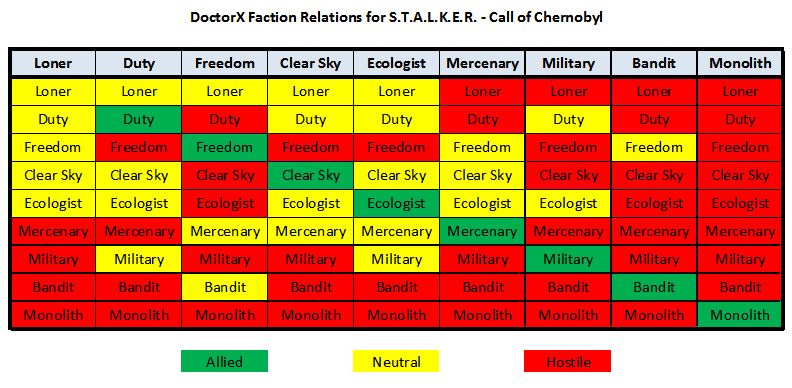 DoctorX Faction Relations for S.T.A.L.K.E.R. - Call of Chernobyl

| Loner | Duty | Freedom | Clear Sky | Ecologist | Mercenary | Military | Bandit | Monolith |
|---|---|---|---|---|---|---|---|---|
| Loner | Loner | Loner | Loner | Loner | Loner | Loner | Loner | Loner |
| Duty | Duty | Duty | Duty | Duty | Duty | Duty | Duty | Duty |
| Freedom | Freedom | Freedom | Freedom | Freedom | Freedom | Freedom | Freedom | Freedom |
| Clear Sky | Clear Sky | Clear Sky | Clear Sky | Clear Sky | Clear Sky | Clear Sky | Clear Sky | Clear Sky |
| Ecologist | Ecologist | Ecologist | Ecologist | Ecologist | Ecologist | Ecologist | Ecologist | Ecologist |
| Mercenary | Mercenary | Mercenary | Mercenary | Mercenary | Mercenary | Mercenary | Mercenary | Mercenary |
| Military | Military | Military | Military | Military | Military | Military | Military | Military |
| Bandit | Bandit | Bandit | Bandit | Bandit | Bandit | Bandit | Bandit | Bandit |
| Monolith | Monolith | Monolith | Monolith | Monolith | Monolith | Monolith | Monolith | Monolith |

Allied
Neutral
Hostile